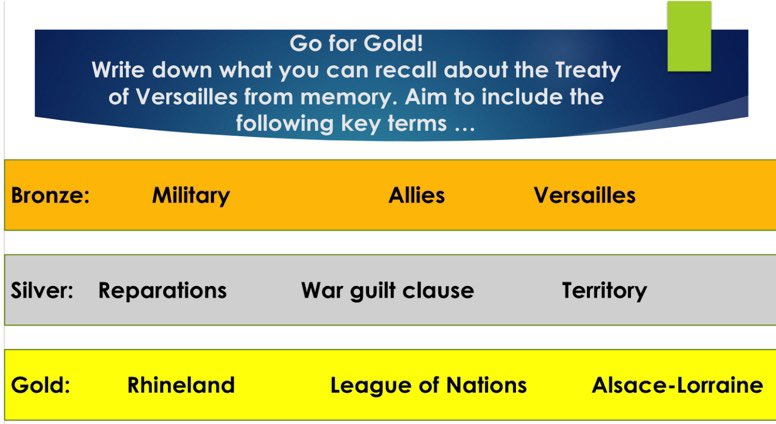 Go for Gold!
Write down what you can recall about the Treaty of Versailles from memory. Aim to include the following key terms …

Bronze: Military Allies Versailles

Silver: Reparations War guilt clause Territory

Gold: Rhineland League of Nations Alsace-Lorraine